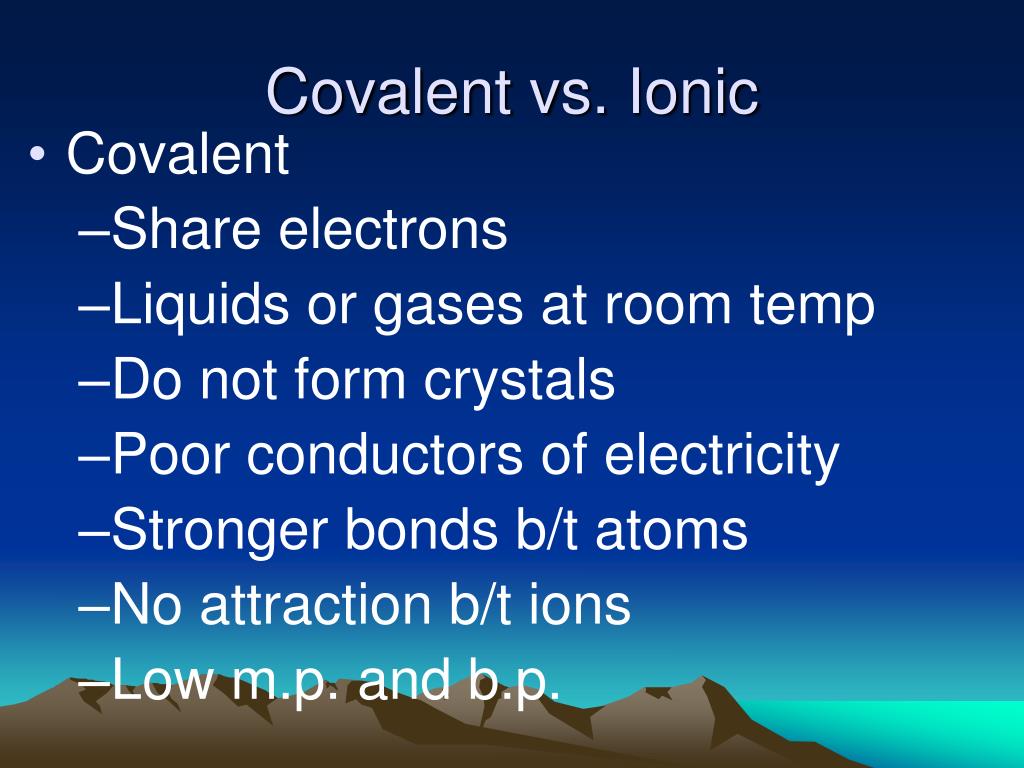 Covalent vs. Ionic

• Covalent
–Share electrons
–Liquids or gases at room temp
–Do not form crystals
–Poor conductors of electricity
–Stronger bonds b/t atoms
–No attraction b/t ions
–Low m.p. and b.p.